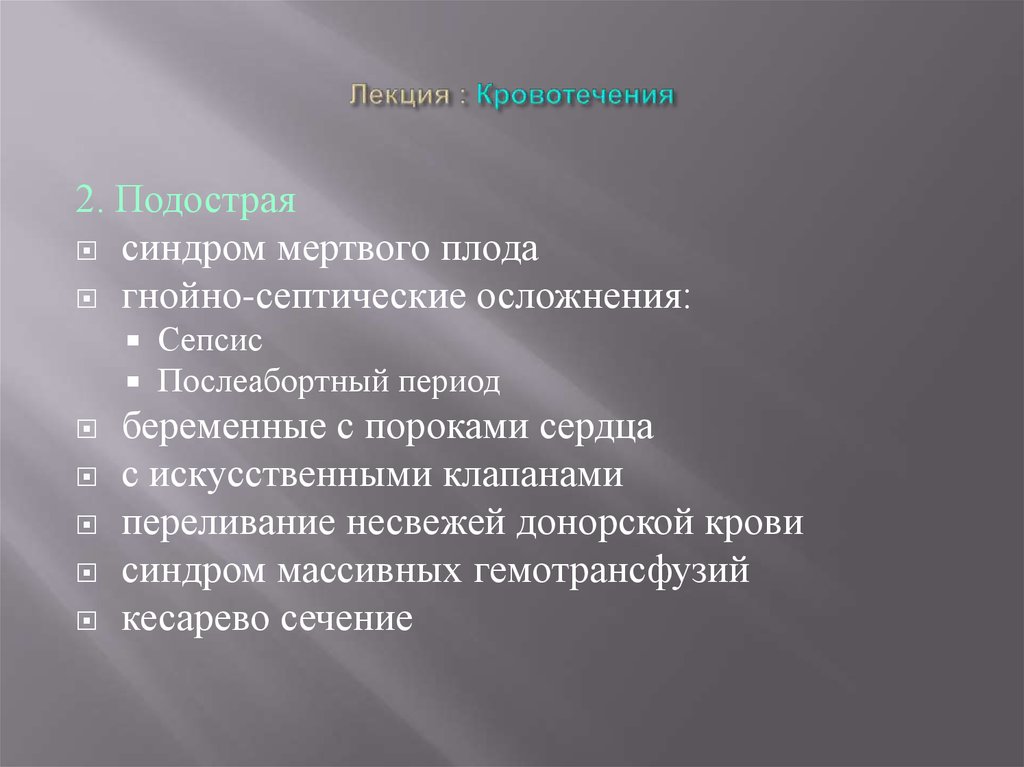 Лекция : Кровотечения

2. Подострая

синдром мертвого плода

гнойно-септические осложнения:

Сепсис

Послеабортный период

беременные с пороками сердца

с искусственными клапанами

переливание несвежей донорской крови

синдром массивных гемотрансфузий

кесарево сечение